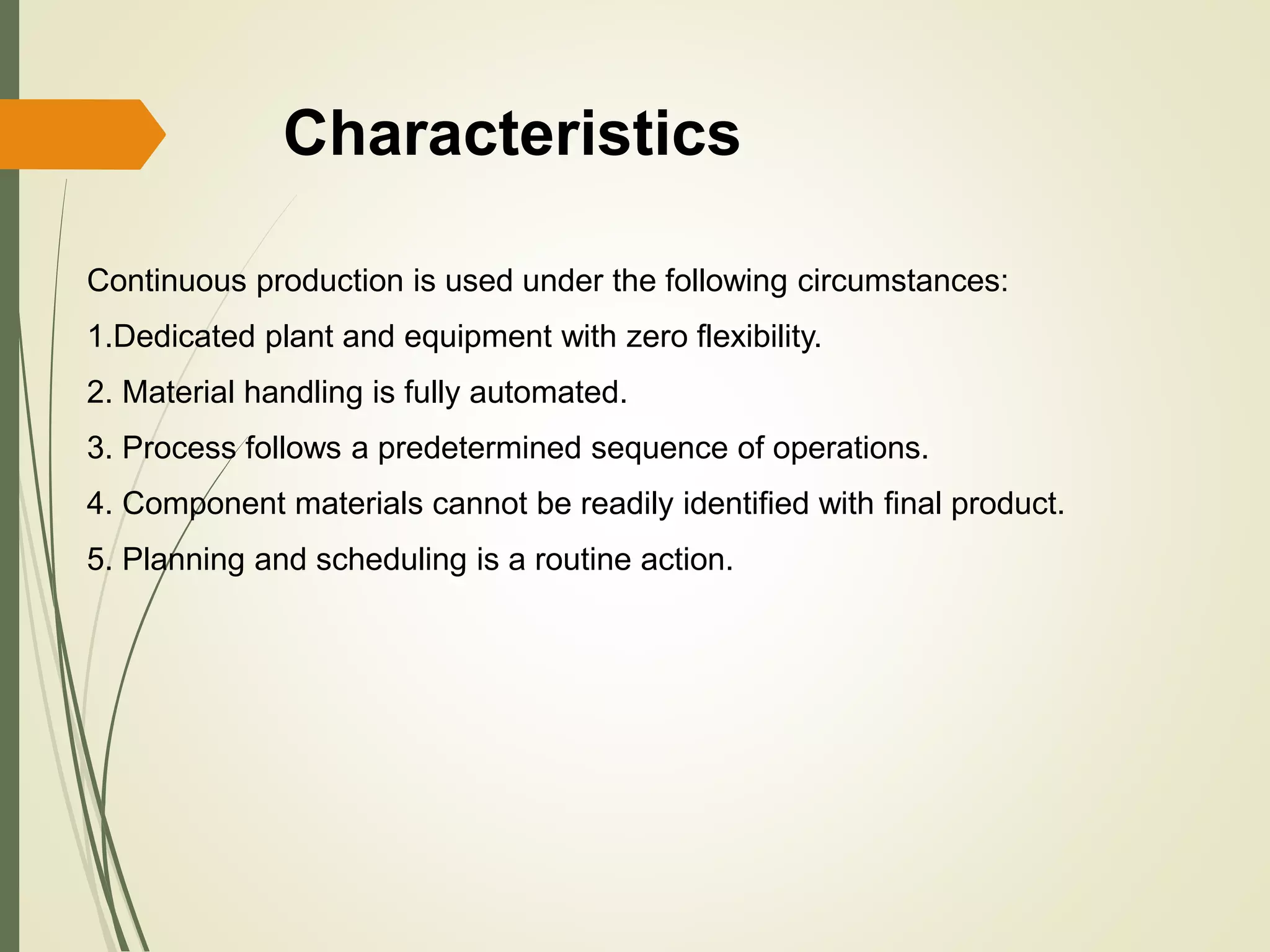 Characteristics

Continuous production is used under the following circumstances:

1.Dedicated plant and equipment with zero flexibility.

2. Material handling is fully automated.

3. Process follows a predetermined sequence of operations.

4. Component materials cannot be readily identified with final product.

5. Planning and scheduling is a routine action.